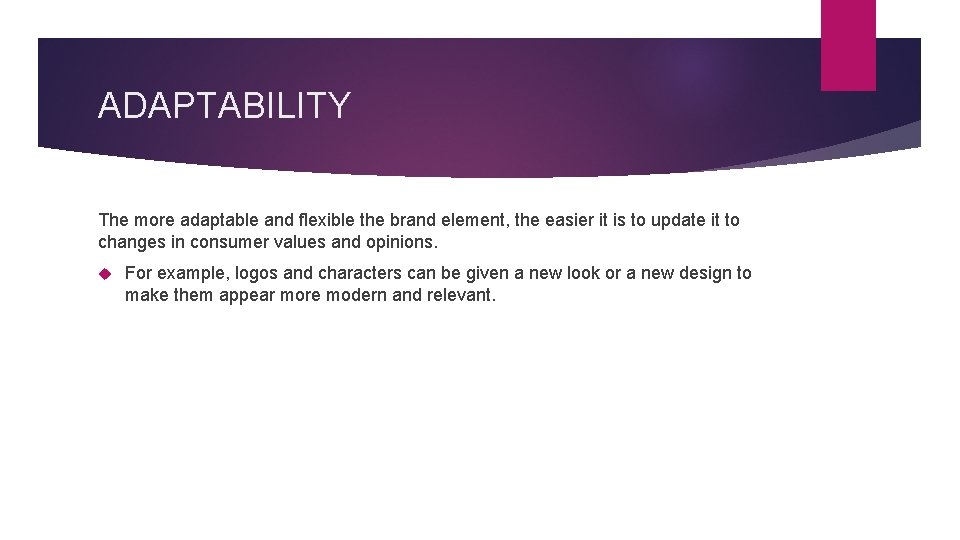 ADAPTABILITY

The more adaptable and flexible the brand element, the easier it is to update it to changes in consumer values and opinions.

For example, logos and characters can be given a new look or a new design to make them appear more modern and relevant.